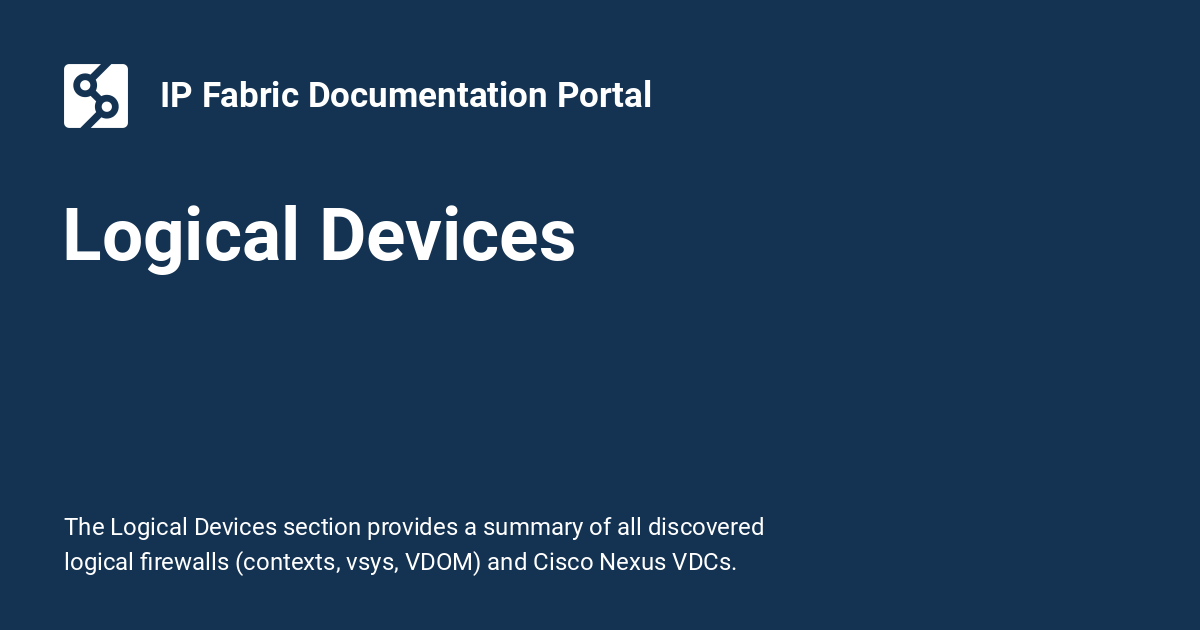 IP Fabric Documentation Portal

Logical Devices

The Logical Devices section provides a summary of all discovered logical firewalls (contexts, vsys, VDOM) and Cisco Nexus VDCs.